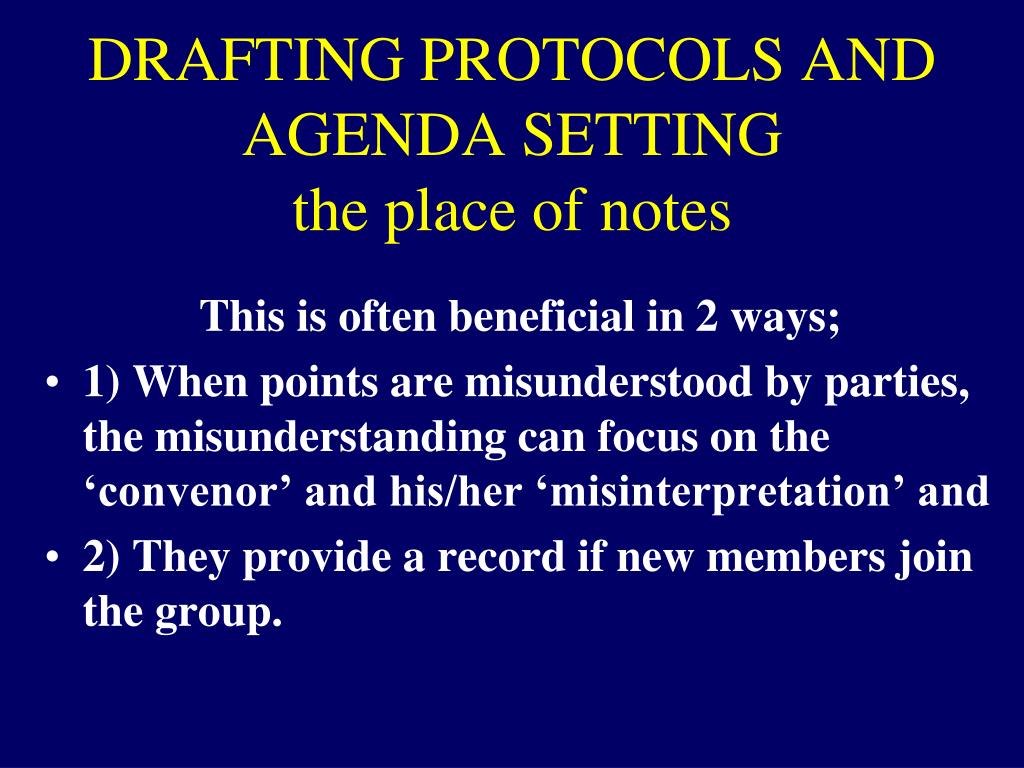 DRAFTING PROTOCOLS AND AGENDA SETTING
the place of notes

This is often beneficial in 2 ways;

• 1) When points are misunderstood by parties, the misunderstanding can focus on the ‘convenor’ and his/her ‘misinterpretation’ and
• 2) They provide a record if new members join the group.